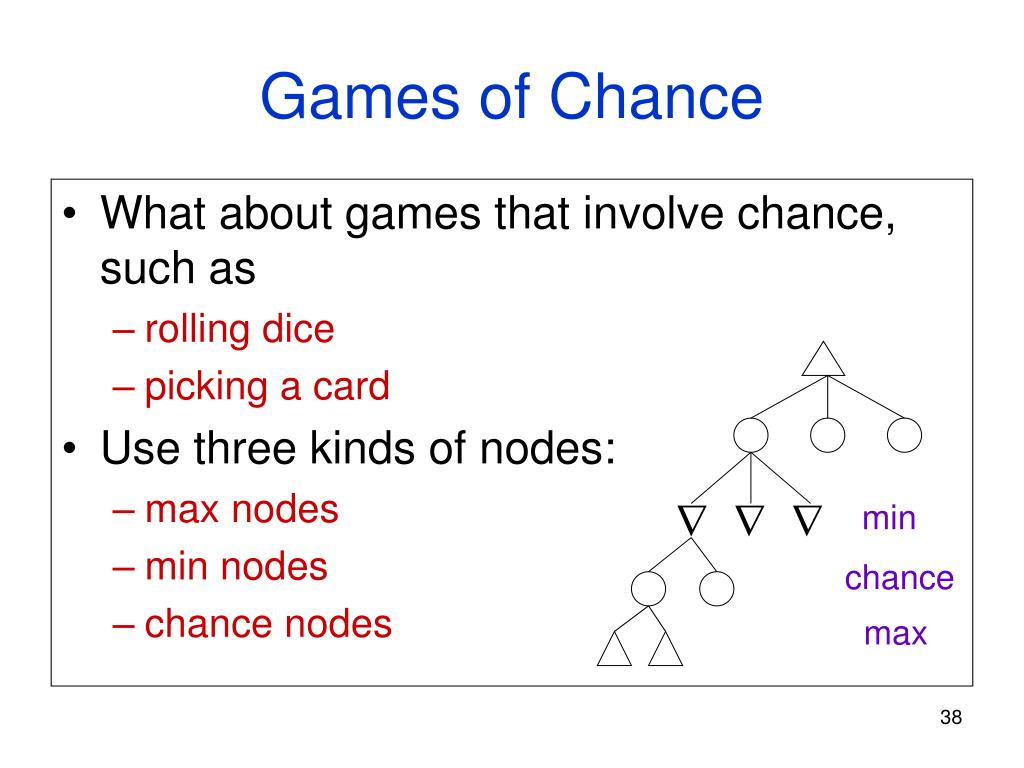 Games of Chance

• What about games that involve chance, such as
– rolling dice
– picking a card
• Use three kinds of nodes:
– max nodes
– min nodes
– chance nodes

min
chance
max

38